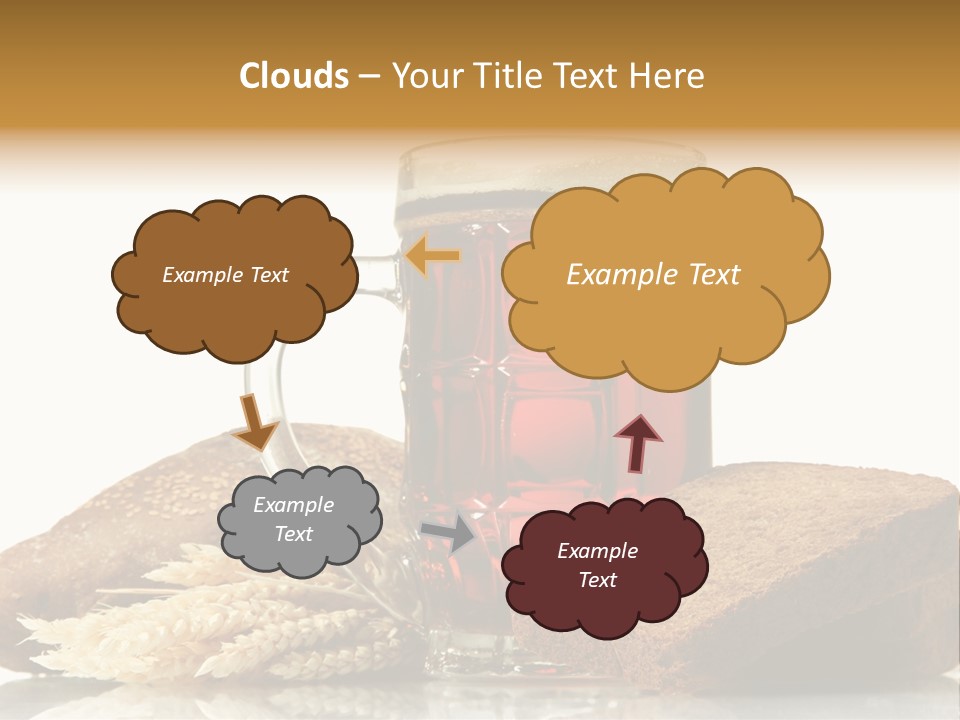 Clouds – Your Title Text Here

Example Text

Example Text

Example Text

Example Text